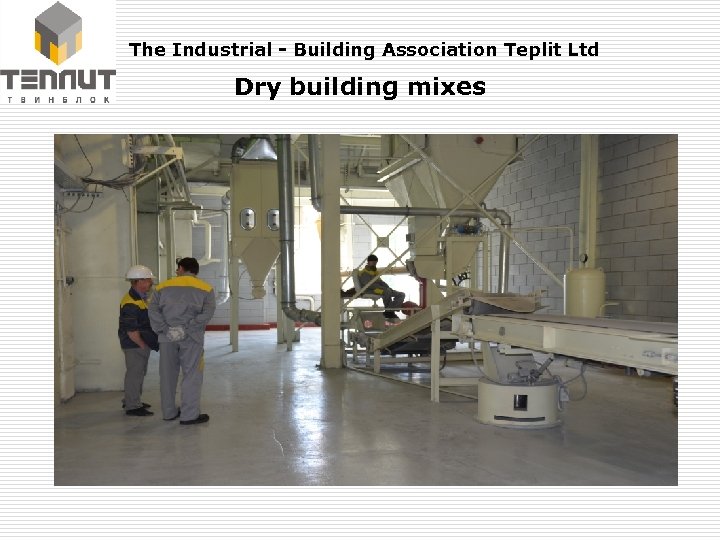 ТЕПЛИТ
ТВИНБЛОК

The Industrial - Building Association Teplit Ltd

Dry building mixes